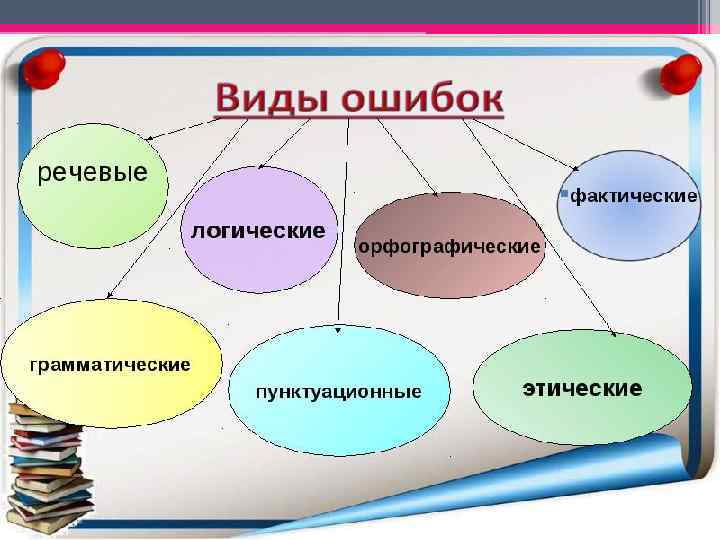 Виды ошибок

речевые

логические

орфографические

фактические

грамматические

пунктуационные

этические